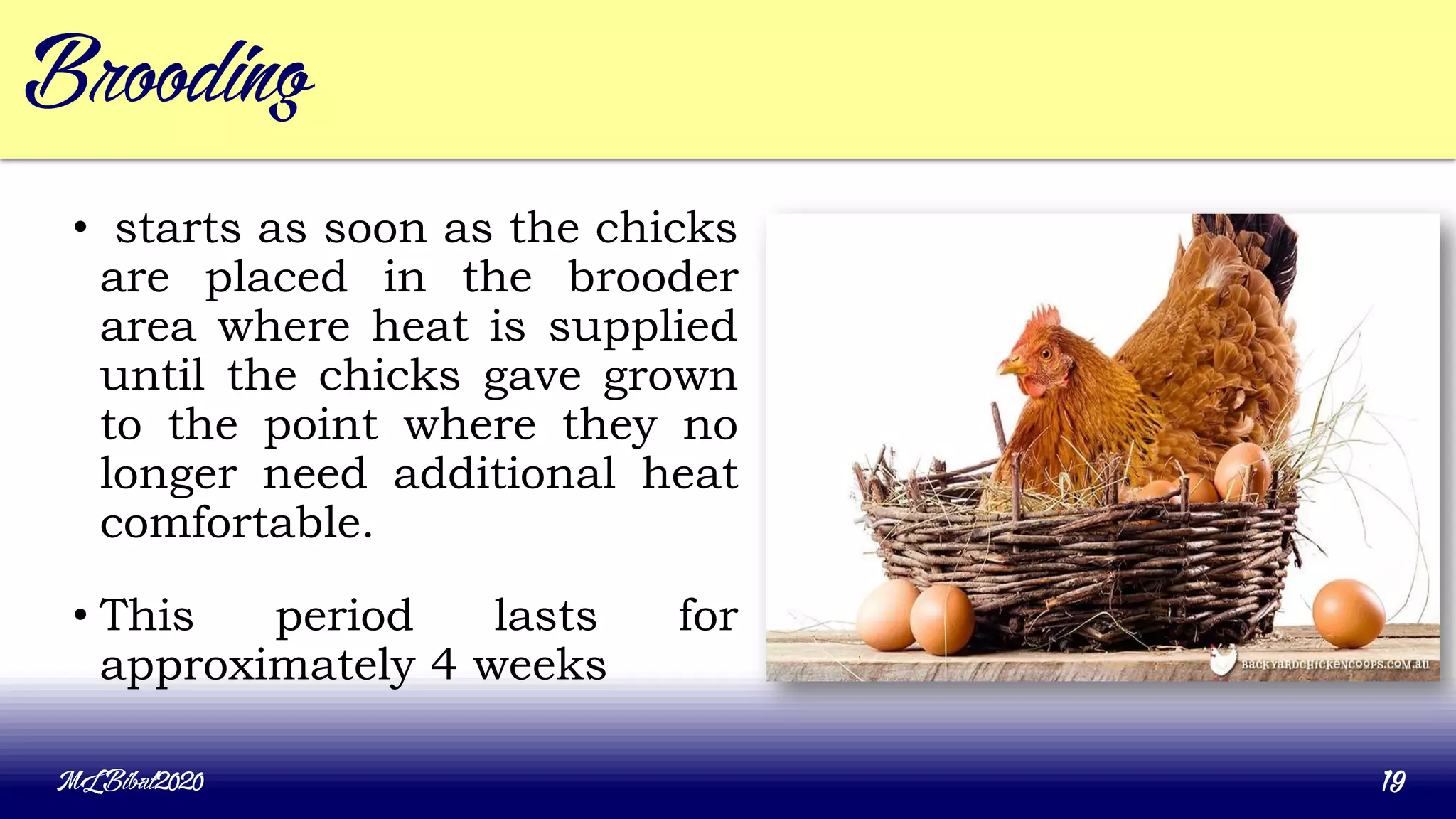 Brooding

• starts as soon as the chicks are placed in the brooder area where heat is supplied until the chicks gave grown to the point where they no longer need additional heat comfortable.

• This period lasts for approximately 4 weeks

BACKYARDCHICKENCOOPS.COM.AU

MLBibat2020

19